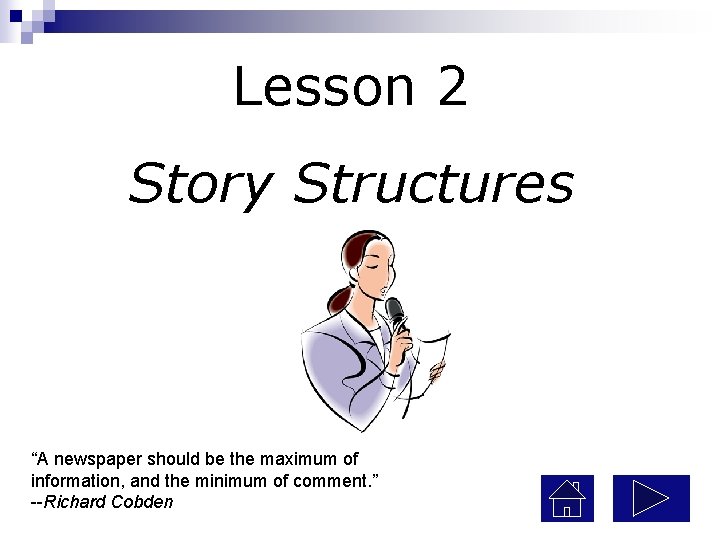 Lesson 2

Story Structures

“A newspaper should be the maximum of information, and the minimum of comment.”
--Richard Cobden